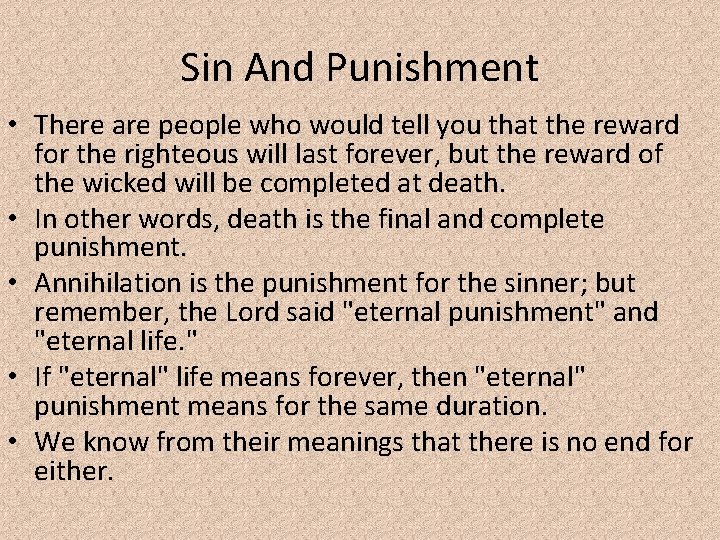 Sin And Punishment

• There are people who would tell you that the reward for the righteous will last forever, but the reward of the wicked will be completed at death.
• In other words, death is the final and complete punishment.
• Annihilation is the punishment for the sinner; but remember, the Lord said "eternal punishment" and "eternal life."
• If "eternal" life means forever, then "eternal" punishment means for the same duration.
• We know from their meanings that there is no end for either.